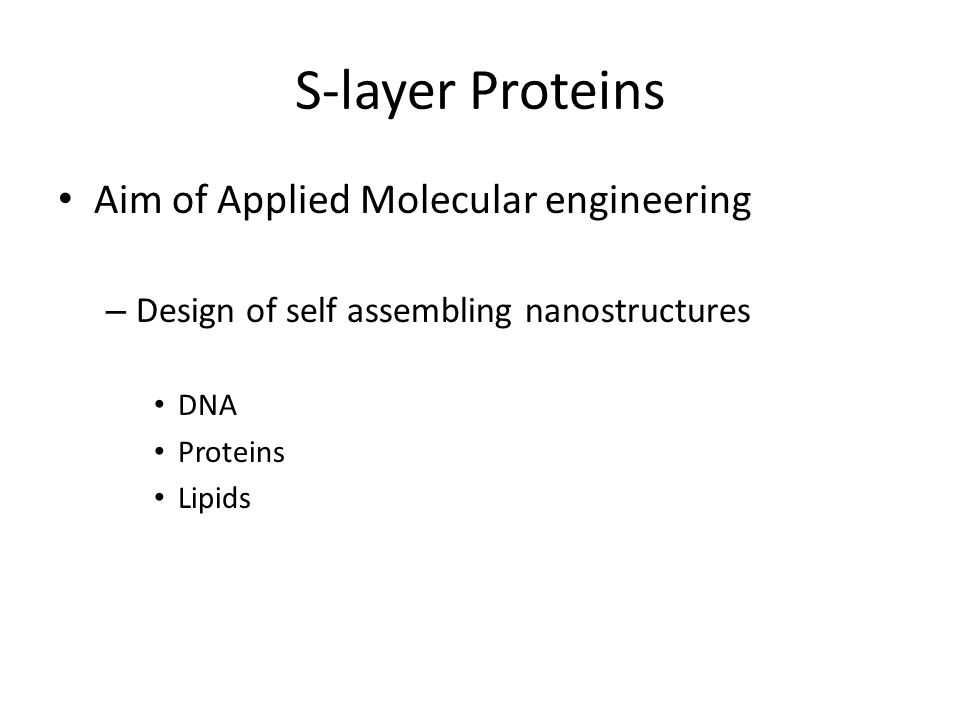 S-layer Proteins

• Aim of Applied Molecular engineering

– Design of self assembling nanostructures

• DNA
• Proteins
• Lipids